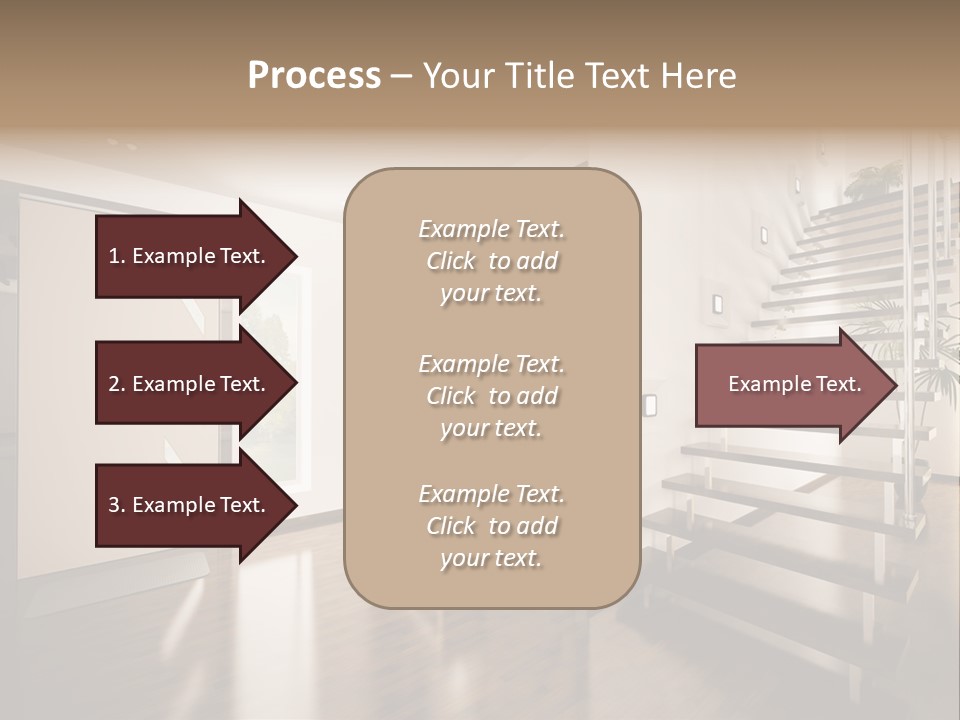 Process – Your Title Text Here

1. Example Text.

2. Example Text.

3. Example Text.

Example Text. Click to add your text.

Example Text. Click to add your text.

Example Text. Click to add your text.

Example Text.